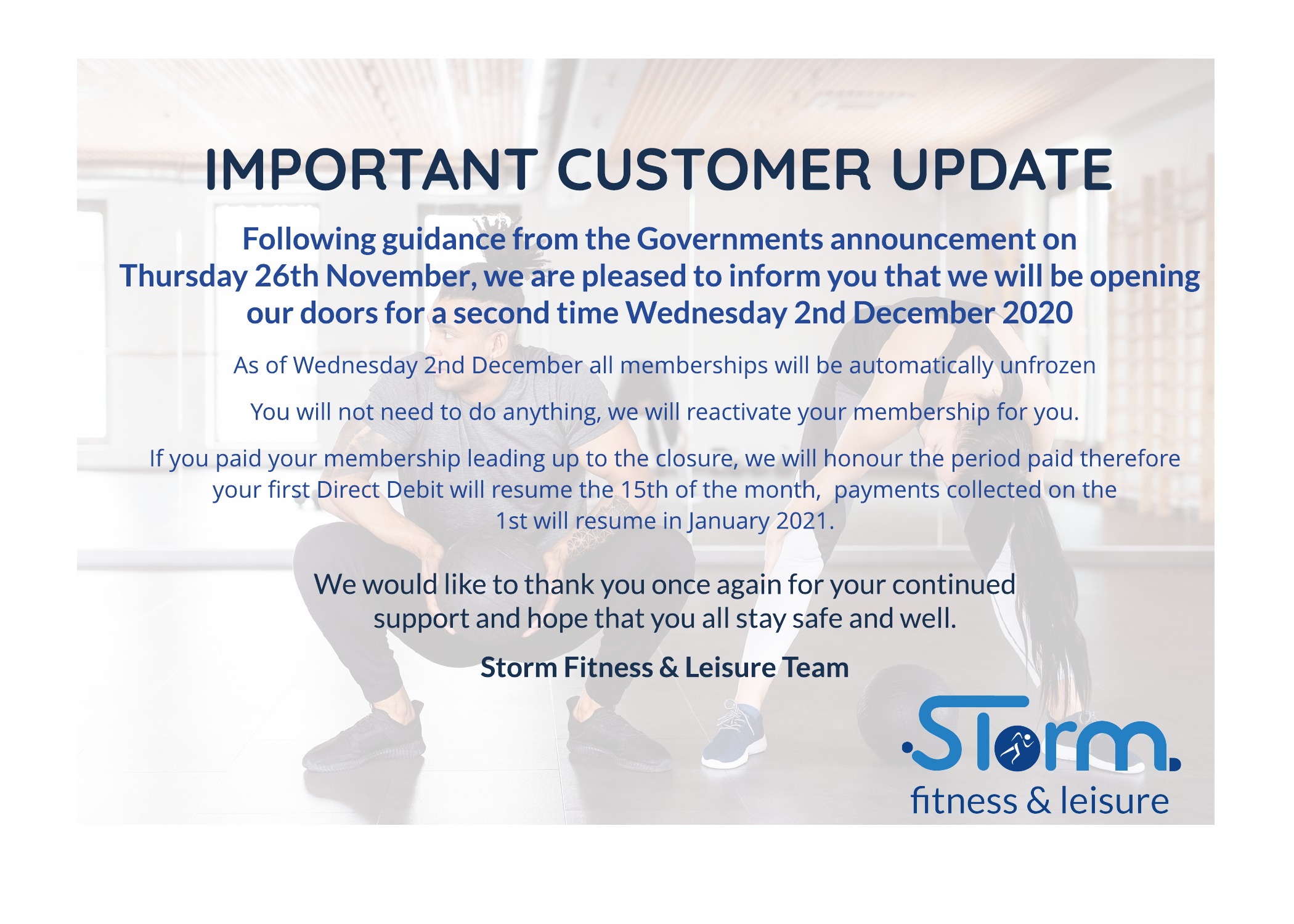 IMPORTANT CUSTOMER UPDATE

Following guidance from the Governments announcement on Thursday 26th November, we are pleased to inform you that we will be opening our doors for a second time Wednesday 2nd December 2020

As of Wednesday 2nd December all memberships will be automatically unfrozen

You will not need to do anything, we will reactivate your membership for you.

If you paid your membership leading up to the closure, we will honour the period paid therefore your first Direct Debit will resume the 15th of the month, payments collected on the 1st will resume in January 2021.

We would like to thank you once again for your continued support and hope that you all stay safe and well.

Storm Fitness & Leisure Team

.Storm.
fitness & leisure